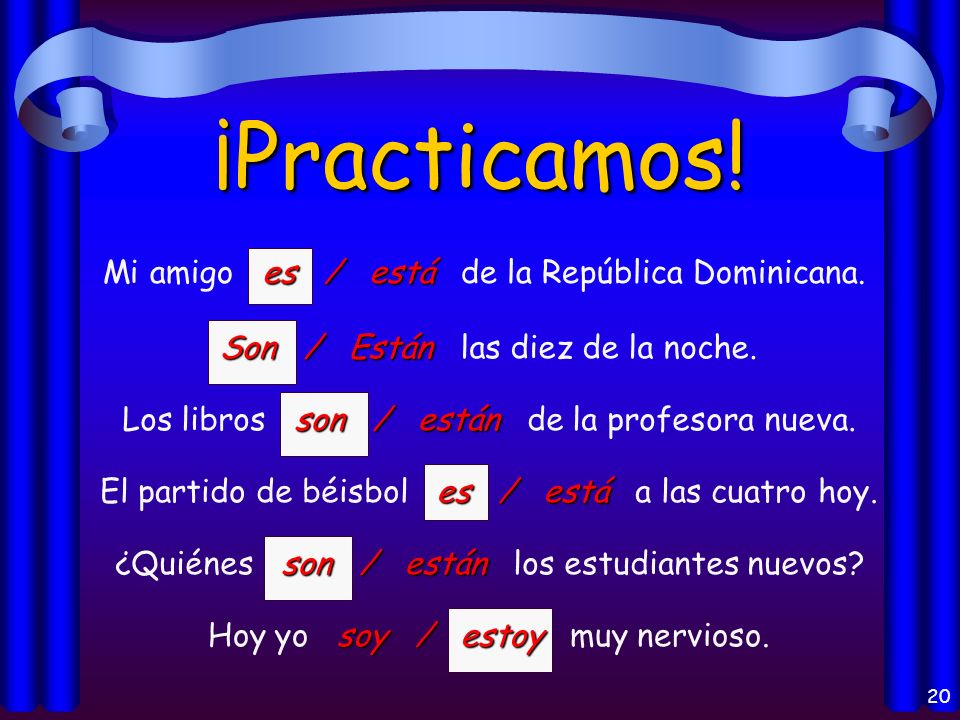 ¡Practicamos!

Mi amigo es / está de la República Dominicana.

Son / Están las diez de la noche.

Los libros son / están de la profesora nueva.

El partido de béisbol es / está a las cuatro hoy.

¿Quiénes son / están los estudiantes nuevos?

Hoy yo soy / estoy muy nervioso.

20